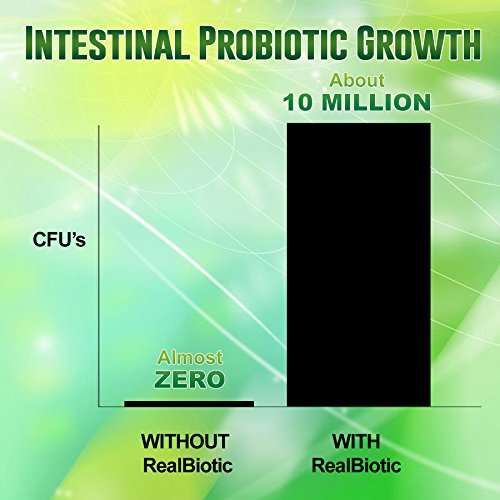 INTESTINAL PROBIOTIC GROWTH

About
10 MILLION

CFU's

Almost
ZERO

WITHOUT
RealBiotic

WITH
RealBiotic